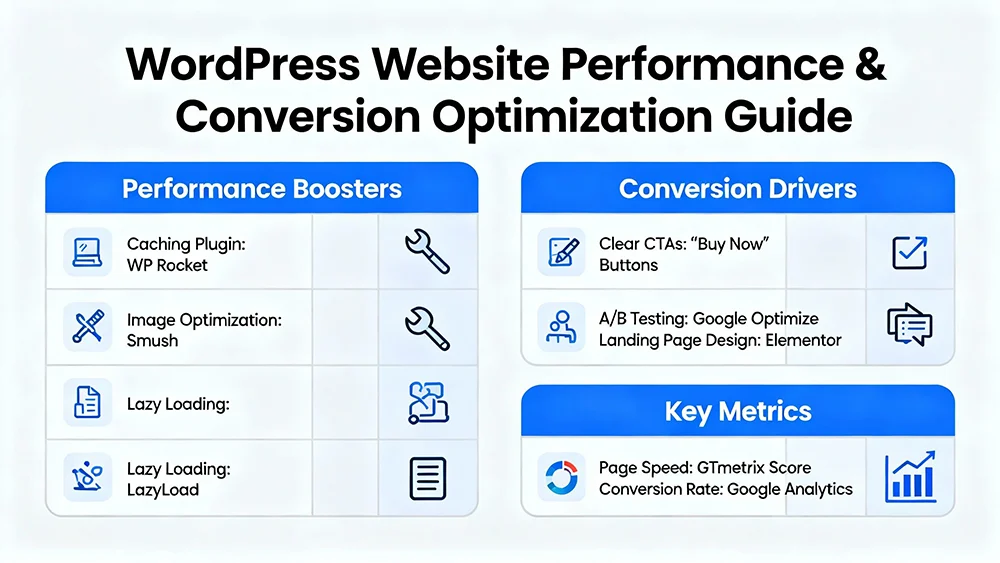 WordPress Website Performance & Conversion Optimization Guide

Performance Boosters

Caching Plugin: WP Rocket

Image Optimization: Smush

Lazy Loading:

Lazy Loading: LazyLoad

Conversion Drivers

Clear CTAs: "Buy Now" Buttons

A/B Testing: Google Optimize
Landing Page Design: Elementor

Key Metrics

Page Speed: GTmetrix Score
Conversion Rate: Google Analytics